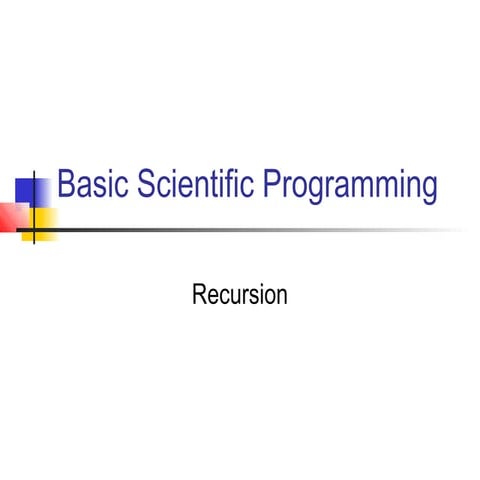 Basic Scientific Programming

Recursion